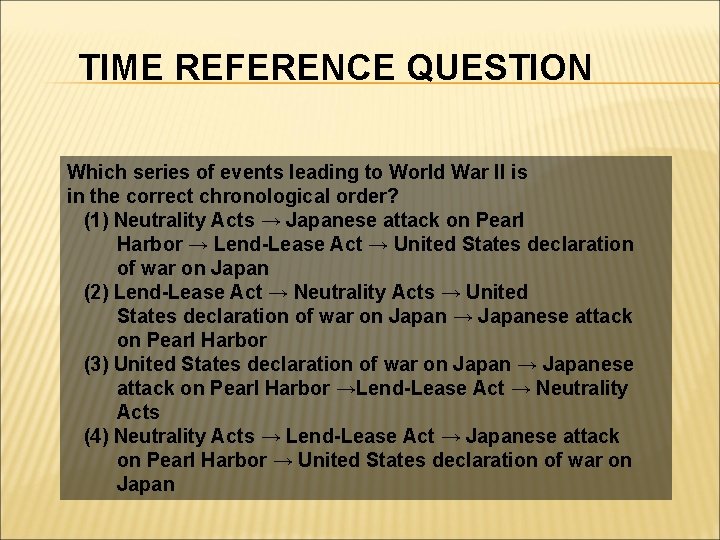 TIME REFERENCE QUESTION

Which series of events leading to World War II is in the correct chronological order?

(1) Neutrality Acts → Japanese attack on Pearl Harbor → Lend-Lease Act → United States declaration of war on Japan

(2) Lend-Lease Act → Neutrality Acts → United States declaration of war on Japan → Japanese attack on Pearl Harbor

(3) United States declaration of war on Japan → Japanese attack on Pearl Harbor →Lend-Lease Act → Neutrality Acts

(4) Neutrality Acts → Lend-Lease Act → Japanese attack on Pearl Harbor → United States declaration of war on Japan